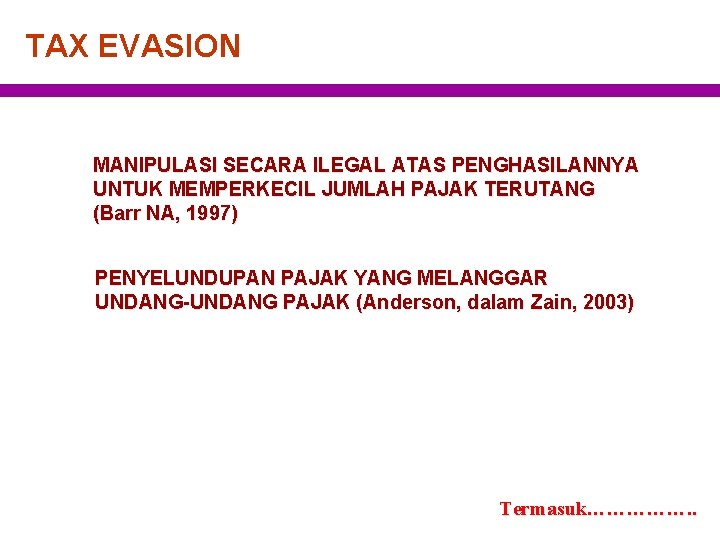 TAX EVASION

MANIPULASI SECARA ILEGAL ATAS PENGHASILANNYA UNTUK MEMPERKECIL JUMLAH PAJAK TERUTANG (Barr NA, 1997)

PENYELUNDUPAN PAJAK YANG MELANGGAR UNDANG-UNDANG PAJAK (Anderson, dalam Zain, 2003)

Termasuk……………..